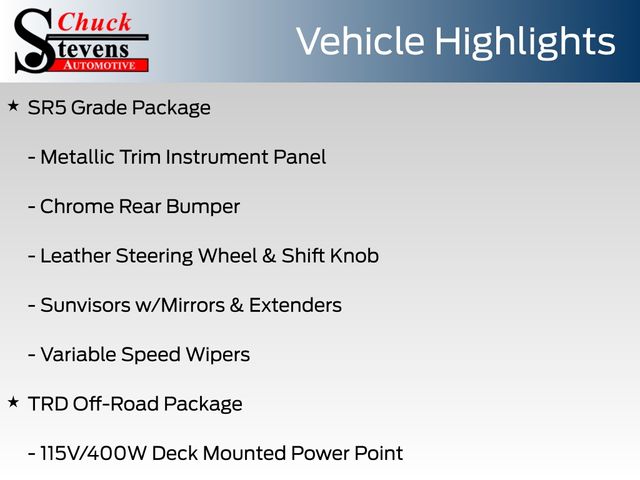 Chuck
Stevens
AUTOMOTIVE

Vehicle Highlights

★ SR5 Grade Package

- Metallic Trim Instrument Panel

- Chrome Rear Bumper

- Leather Steering Wheel & Shift Knob

- Sunvisors w/Mirrors & Extenders

- Variable Speed Wipers

★ TRD Off-Road Package

- 115V/400W Deck Mounted Power Point